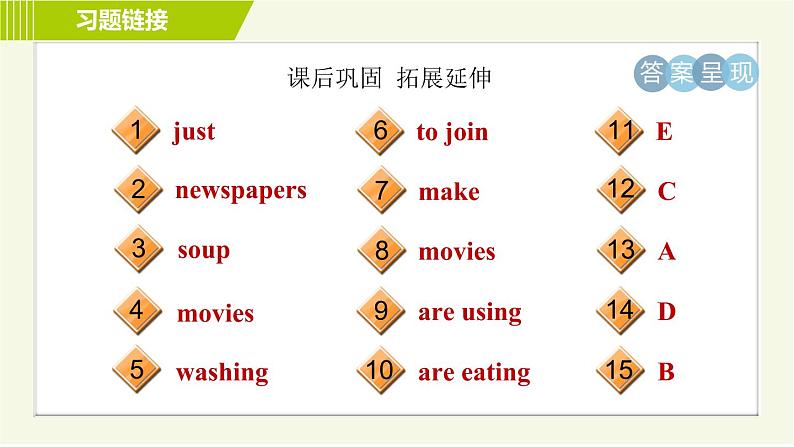 习题链接

课后巩固 拓展延伸

答案呈现

1 just
2 newspapers
3 soup
4 movies
5 washing

6 to join
7 make
8 movies
9 are using
10 are eating

11 E
12 C
13 A
14 D
15 B